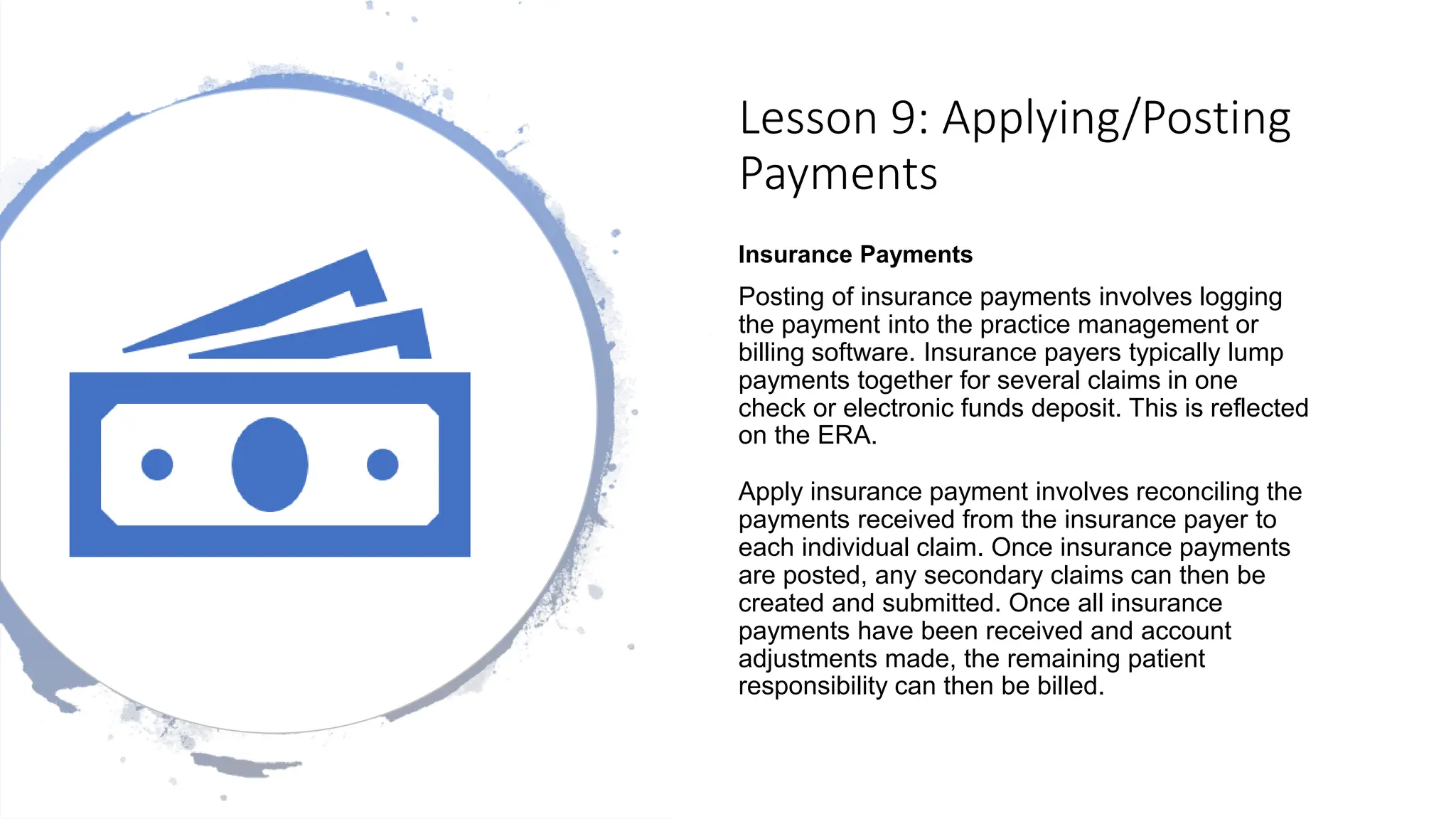 Lesson 9: Applying/Posting Payments

Insurance Payments

Posting of insurance payments involves logging the payment into the practice management or billing software. Insurance payers typically lump payments together for several claims in one check or electronic funds deposit. This is reflected on the ERA.

Apply insurance payment involves reconciling the payments received from the insurance payer to each individual claim. Once insurance payments are posted, any secondary claims can then be created and submitted. Once all insurance payments have been received and account adjustments made, the remaining patient responsibility can then be billed.